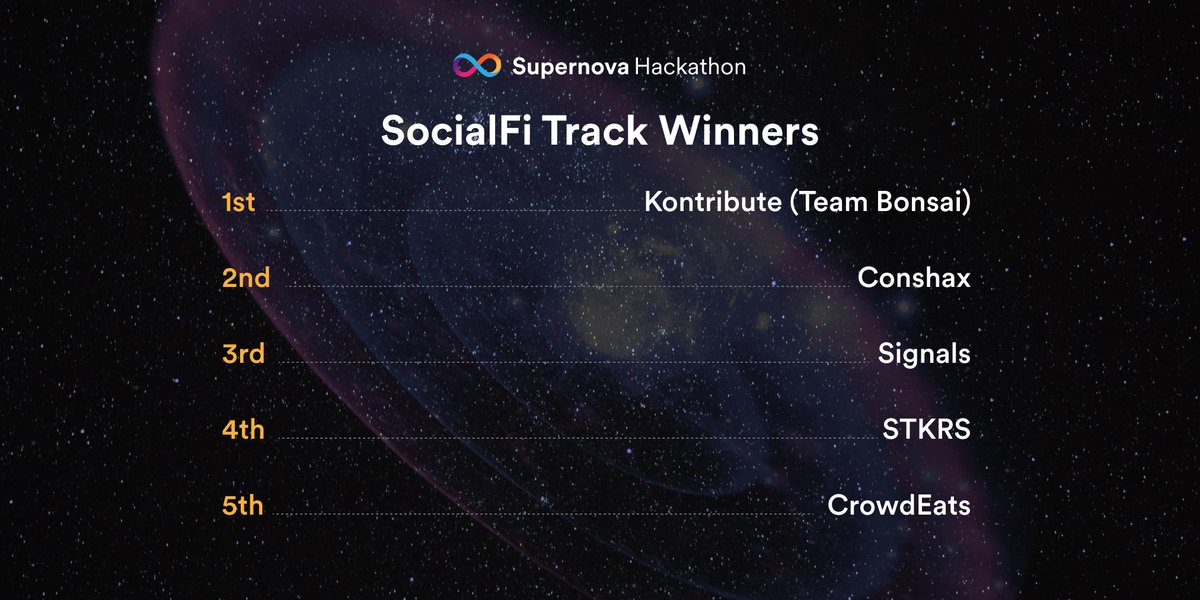 Supernova Hackathon

SocialFi Track Winners

1st Kontribute (Team Bonsai)

2nd Conshax

3rd Signals

4th STKRS

5th CrowdEats